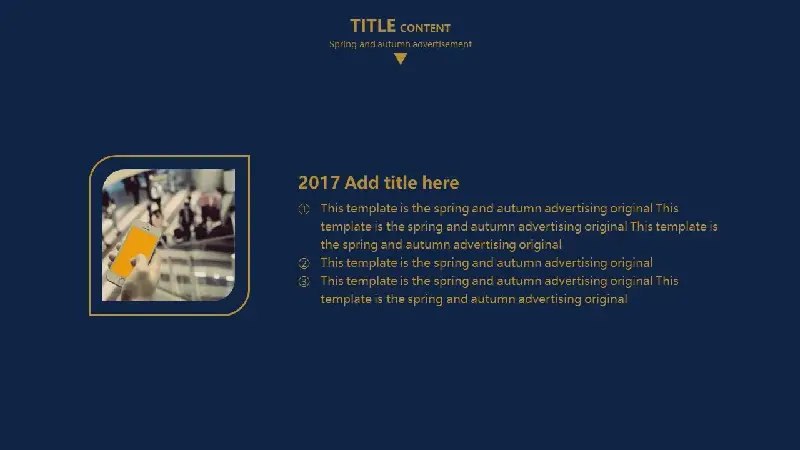 TITLE CONTENT

Spring and autumn advertisement

2017 Add title here

① This template is the spring and autumn advertising original This template is the spring and autumn advertising original This template is the spring and autumn advertising original
② This template is the spring and autumn advertising original
③ This template is the spring and autumn advertising original This template is the spring and autumn advertising original